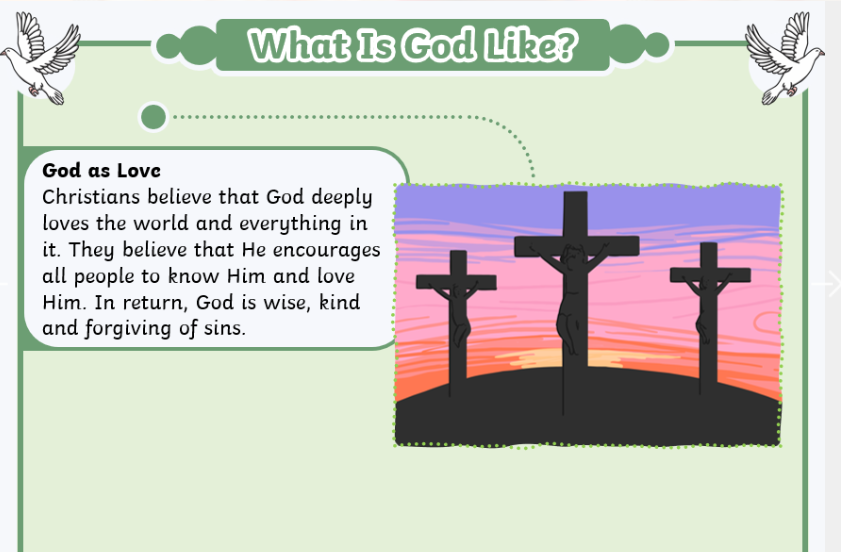 What Is God Like?

God as Love
Christians believe that God deeply loves the world and everything in it. They believe that He encourages all people to know Him and love Him. In return, God is wise, kind and forgiving of sins.